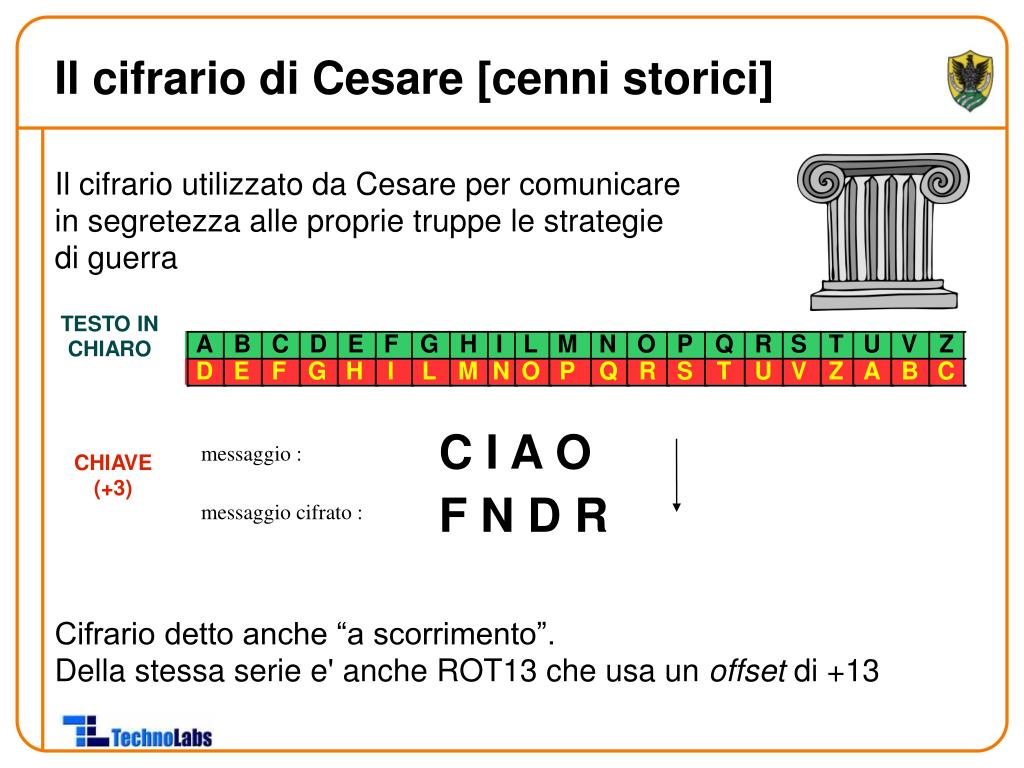 Il cifrario di Cesare [cenni storici]

Il cifrario utilizzato da Cesare per comunicare in segretezza alle proprie truppe le strategie di guerra

TESTO IN CHIARO

| A | B | C | D | E | F | G | H | I | L | M | N | O | P | Q | R | S | T | U | V | Z |
|---|---|---|---|---|---|---|---|---|---|---|---|---|---|---|---|---|---|---|---|---|
| D | E | F | G | H | I | L | M | N | O | P | Q | R | S | T | U | V | Z | A | B | C |

CHIAVE (+3)

messaggio :
C I A O

messaggio cifrato :
F N D R

Cifrario detto anche “a scorrimento”.
Della stessa serie e' anche ROT13 che usa un offset di +13

TechnoLabs